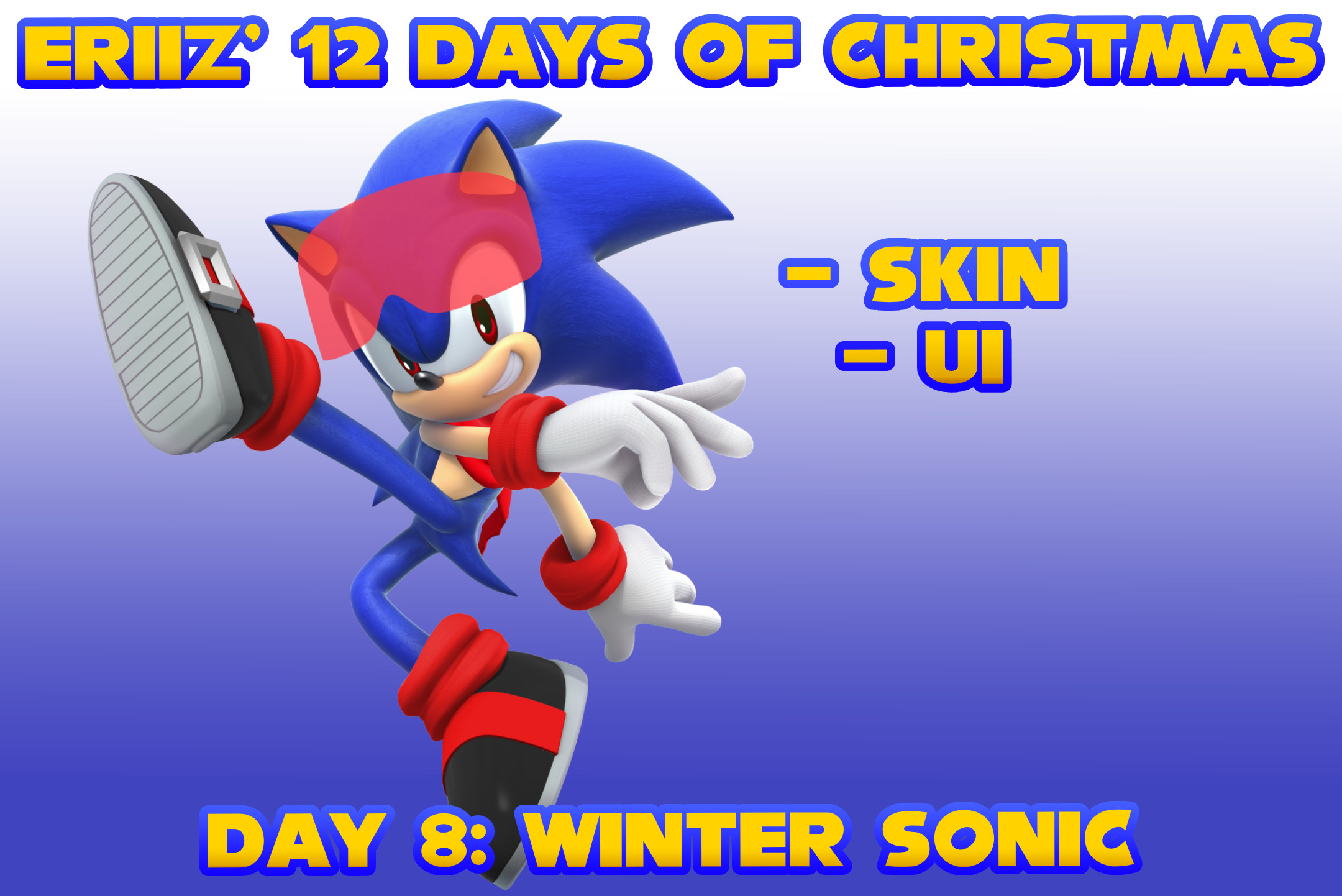 ERIIZ' 12 DAYS OF CHRISTMAS

- SKIN
- UI

DAY 8: WINTER SONIC